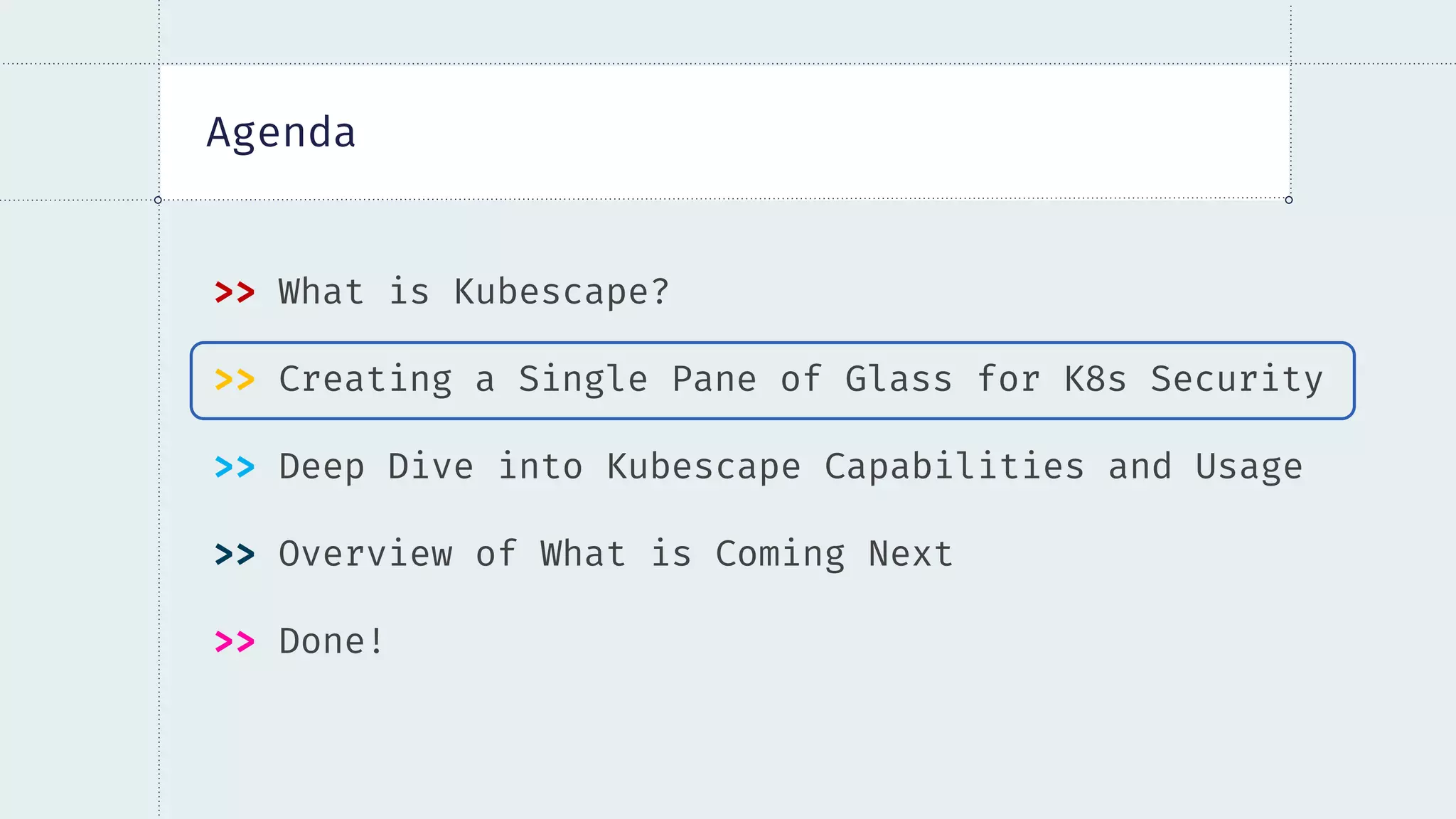 Agenda

>> What is Kubescape?

>> Creating a Single Pane of Glass for K8s Security

>> Deep Dive into Kubescape Capabilities and Usage

>> Overview of What is Coming Next

>> Done!